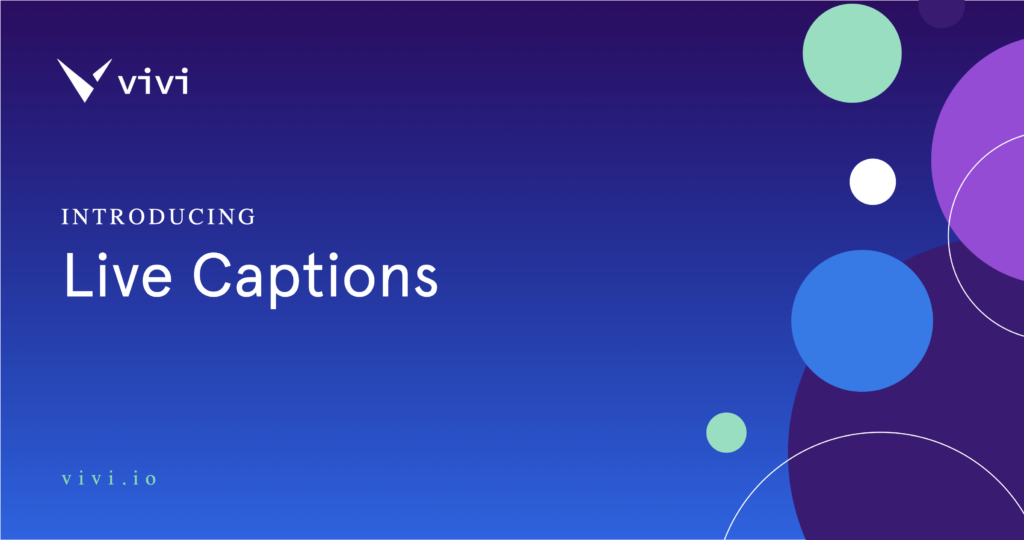 vivi

INTRODUCING

Live Captions

vivi.io